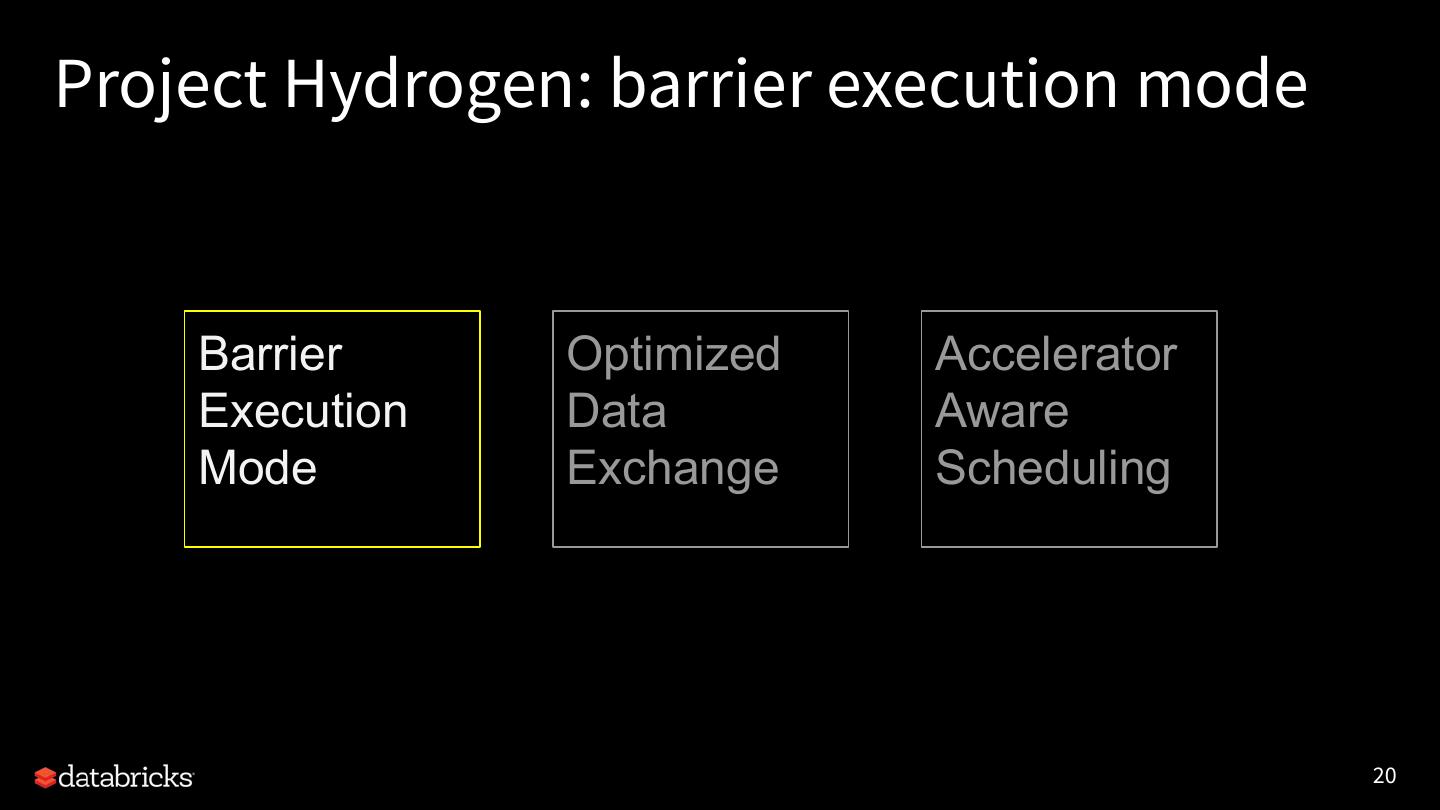 Project Hydrogen: barrier execution mode

Barrier Execution Mode

Optimized Data Exchange

Accelerator Aware Scheduling

databricks

20